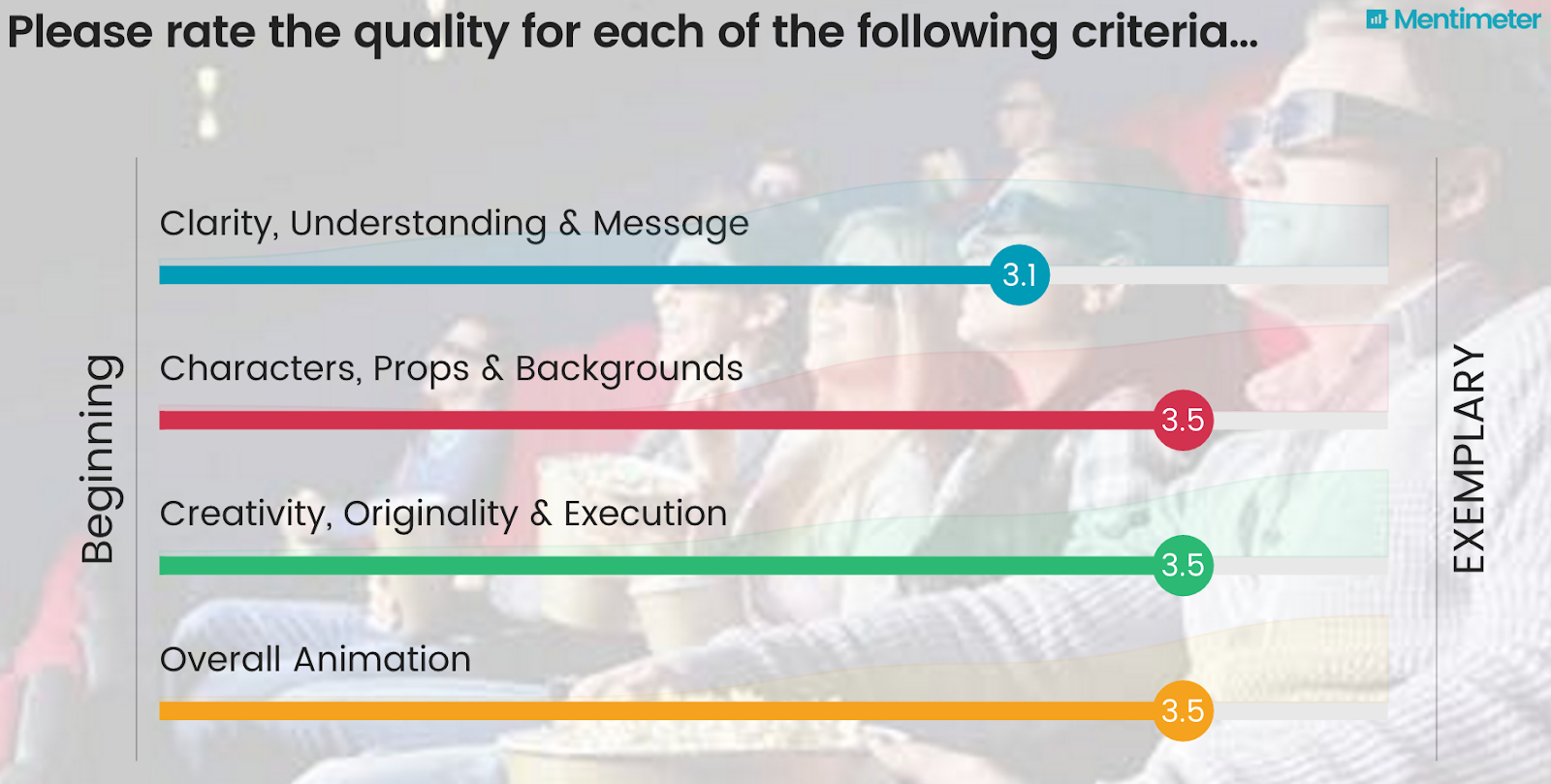 Please rate the quality for each of the following criteria...

Mentimeter

Beginning

Clarity, Understanding & Message

3.1

Characters, Props & Backgrounds

3.5

Creativity, Originality & Execution

3.5

Overall Animation

3.5

EXEMPLARY